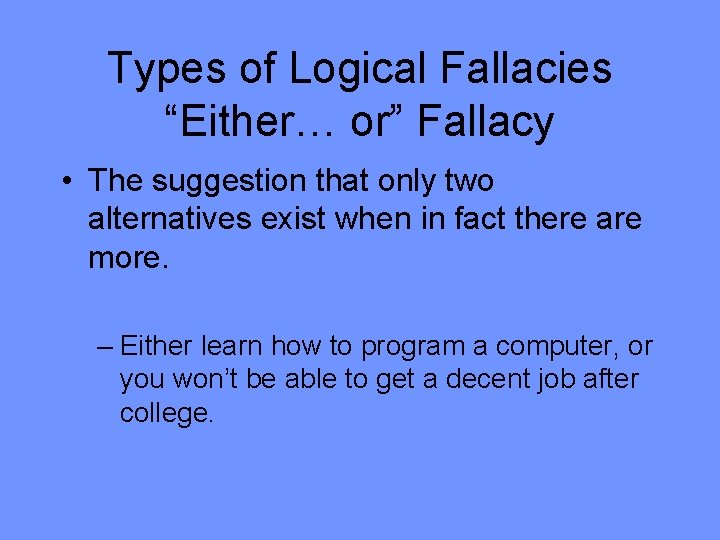 Types of Logical Fallacies
“Either… or” Fallacy

• The suggestion that only two alternatives exist when in fact there are more.

– Either learn how to program a computer, or you won’t be able to get a decent job after college.